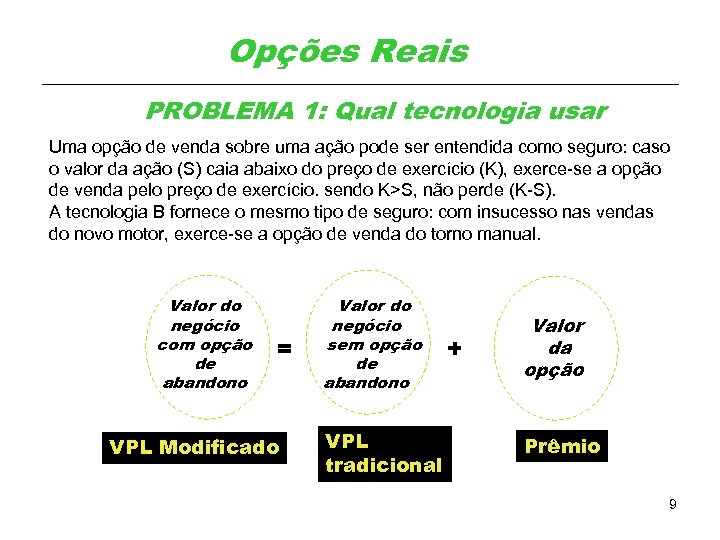 Opções Reais

PROBLEMA 1: Qual tecnologia usar

Uma opção de venda sobre uma ação pode ser entendida como seguro: caso o valor da ação (S) caia abaixo do preço de exercício (K), exerce-se a opção de venda pelo preço de exercício. sendo K>S, não perde (K-S).
A tecnologia B fornece o mesmo tipo de seguro: com insucesso nas vendas do novo motor, exerce-se a opção de venda do torno manual.

Valor do negócio com opção de abandono = Valor do negócio sem opção de abandono + Valor da opção

VPL Modificado

VPL tradicional

Prêmio

9